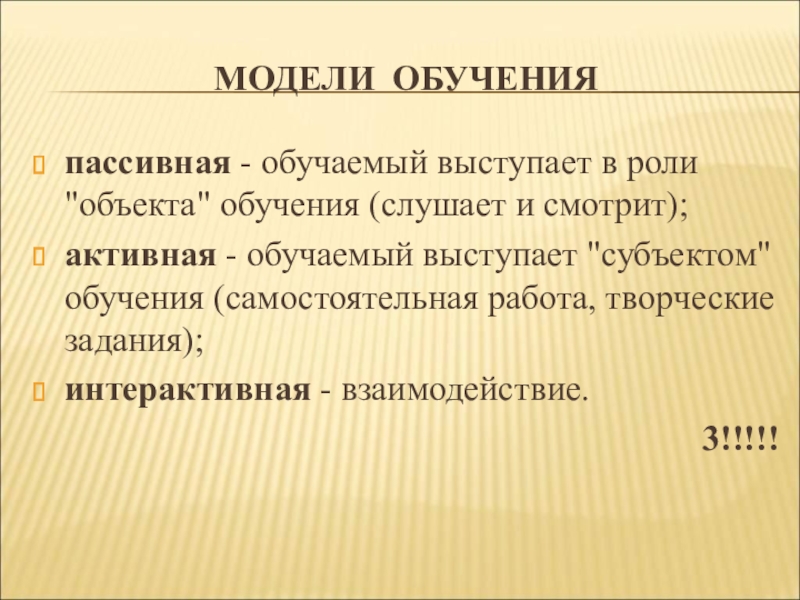 МОДЕЛИ ОБУЧЕНИЯ

пассивная - обучаемый выступает в роли "объекта" обучения (слушает и смотрит);

активная - обучаемый выступает "субъектом" обучения (самостоятельная работа, творческие задания);

интерактивная - взаимодействие.

3!!!!!